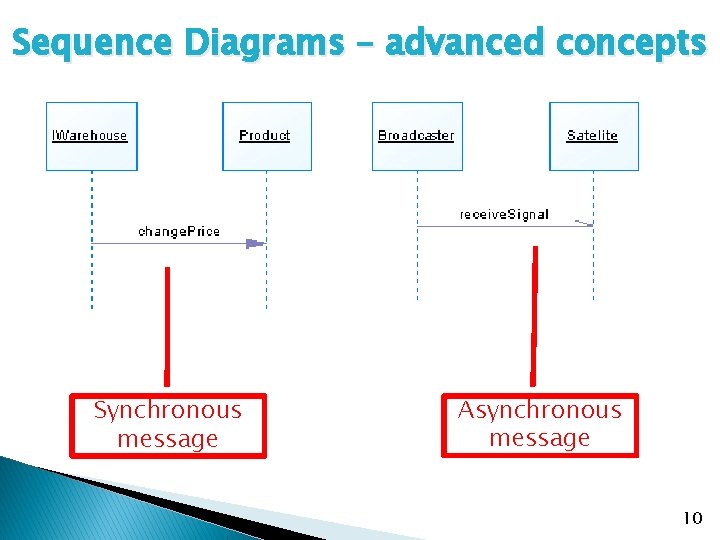 Sequence Diagrams – advanced concepts

IWarehouse

Product

Broadcaster

Satelite

changePrice

receiveSignal

Synchronous message

Asynchronous message

10